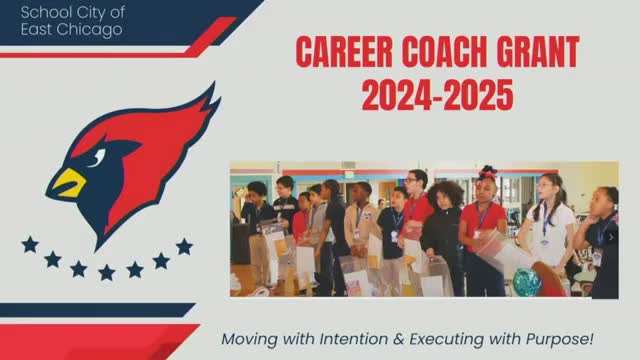 School City of East Chicago

CAREER COACH GRANT 2024-2025

Moving with Intention & Executing with Purpose!